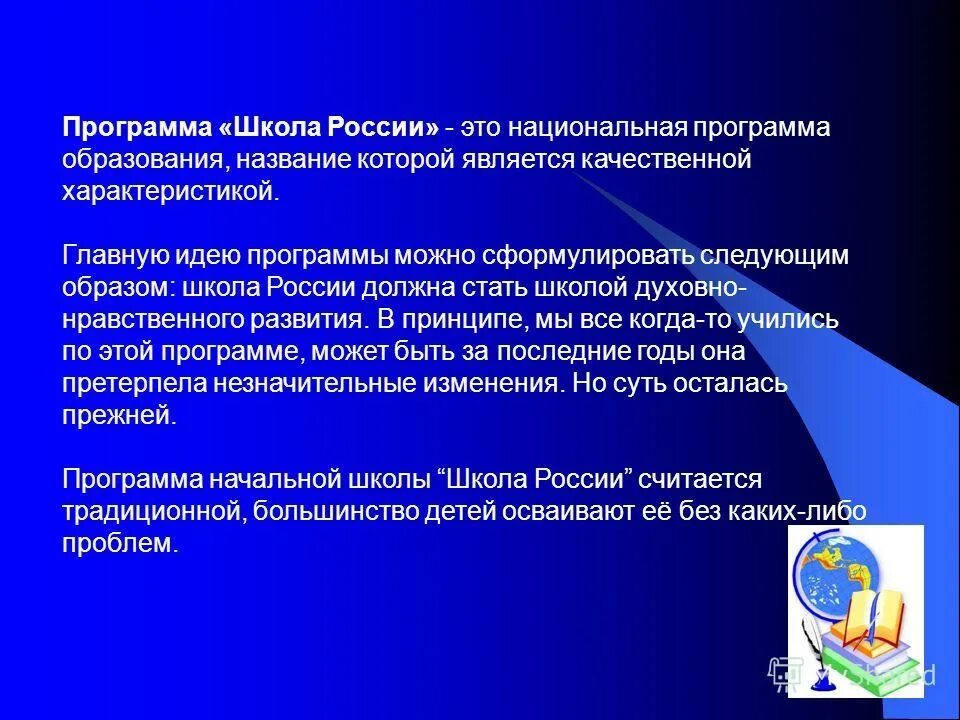 Программа «Школа России» - это национальная программа образования, название которой является качественной характеристикой.

Главную идею программы можно сформулировать следующим образом: школа России должна стать школой духовно-нравственного развития. В принципе, мы все когда-то учились по этой программе, может быть за последние годы она претерпела незначительные изменения. Но суть осталась прежней.

Программа начальной школы “Школа России” считается традиционной, большинство детей осваивают её без каких-либо проблем.

MyShared